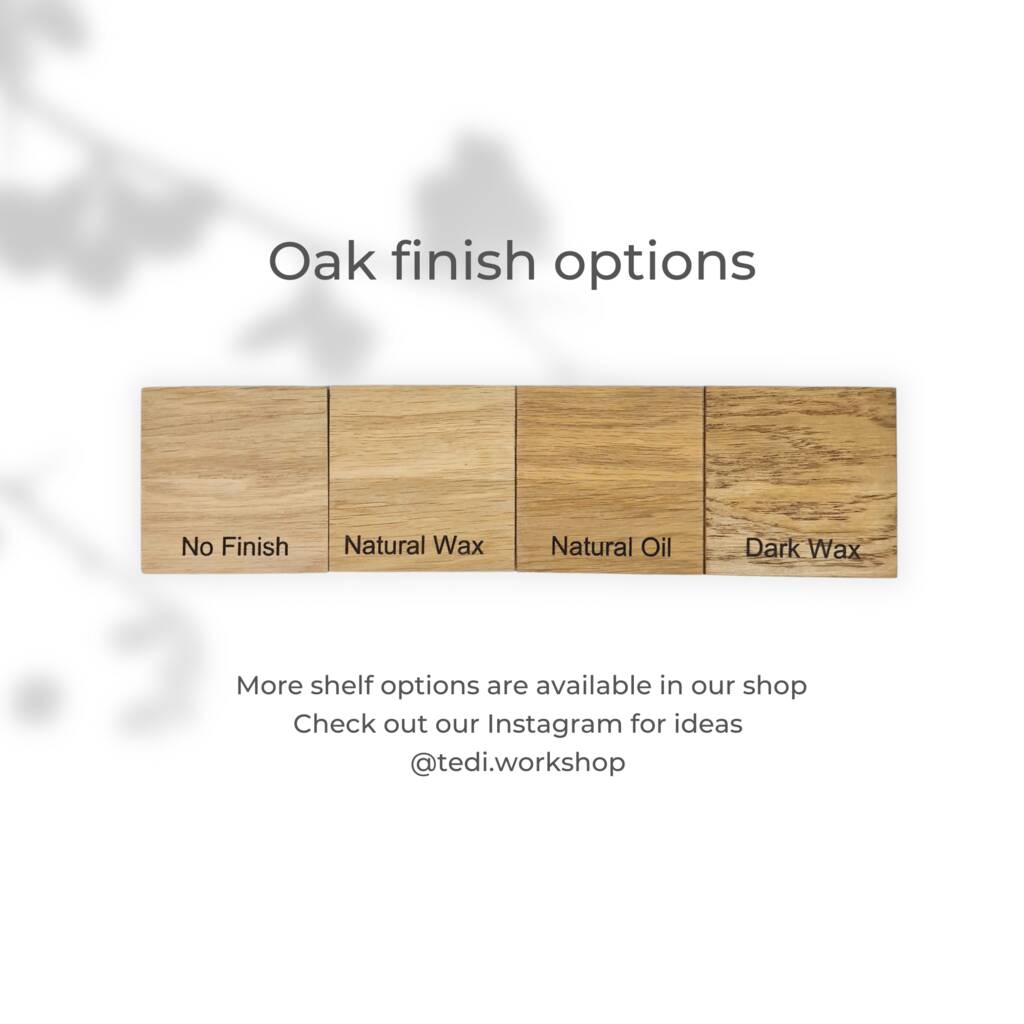 Oak finish options

No Finish

Natural Wax

Natural Oil

Dark Wax

More shelf options are available in our shop
Check out our Instagram for ideas
@tedi.workshop